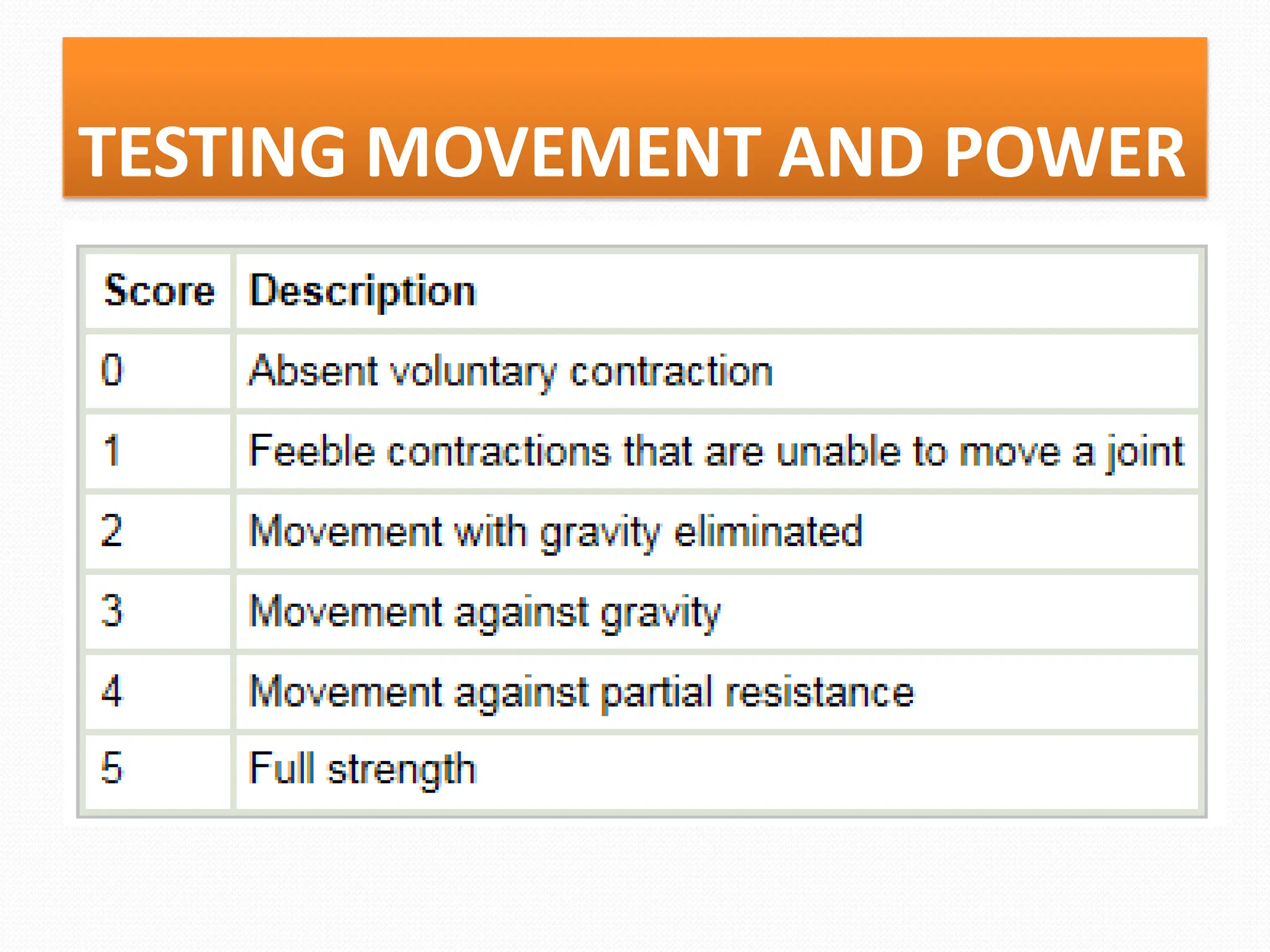 TESTING MOVEMENT AND POWER

| Score | Description |
|---|---|
| 0 | Absent voluntary contraction |
| 1 | Feeble contractions that are unable to move a joint |
| 2 | Movement with gravity eliminated |
| 3 | Movement against gravity |
| 4 | Movement against partial resistance |
| 5 | Full strength |